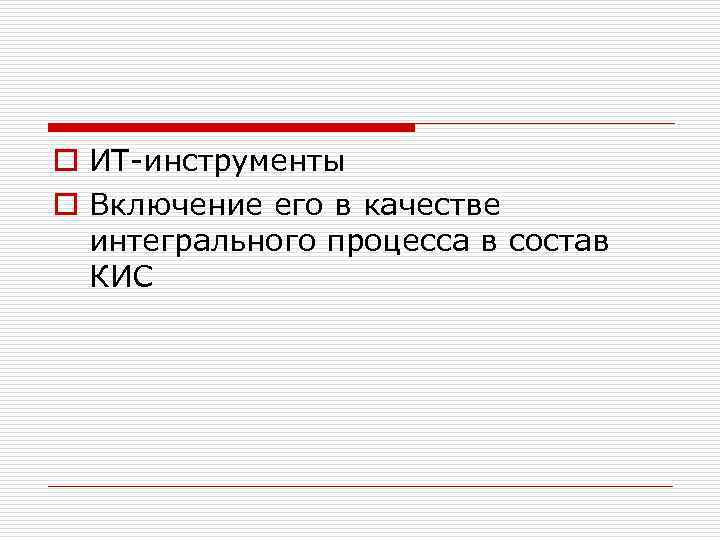 ИТ-инструменты

Включение его в качестве интегрального процесса в состав КИС